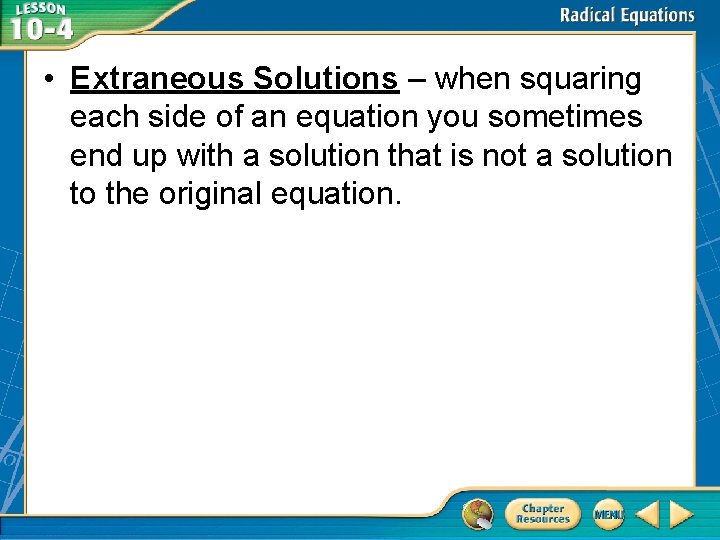 LESSON 10-4

Radical Equations

• Extraneous Solutions – when squaring each side of an equation you sometimes end up with a solution that is not a solution to the original equation.

Chapter Resources

MENU